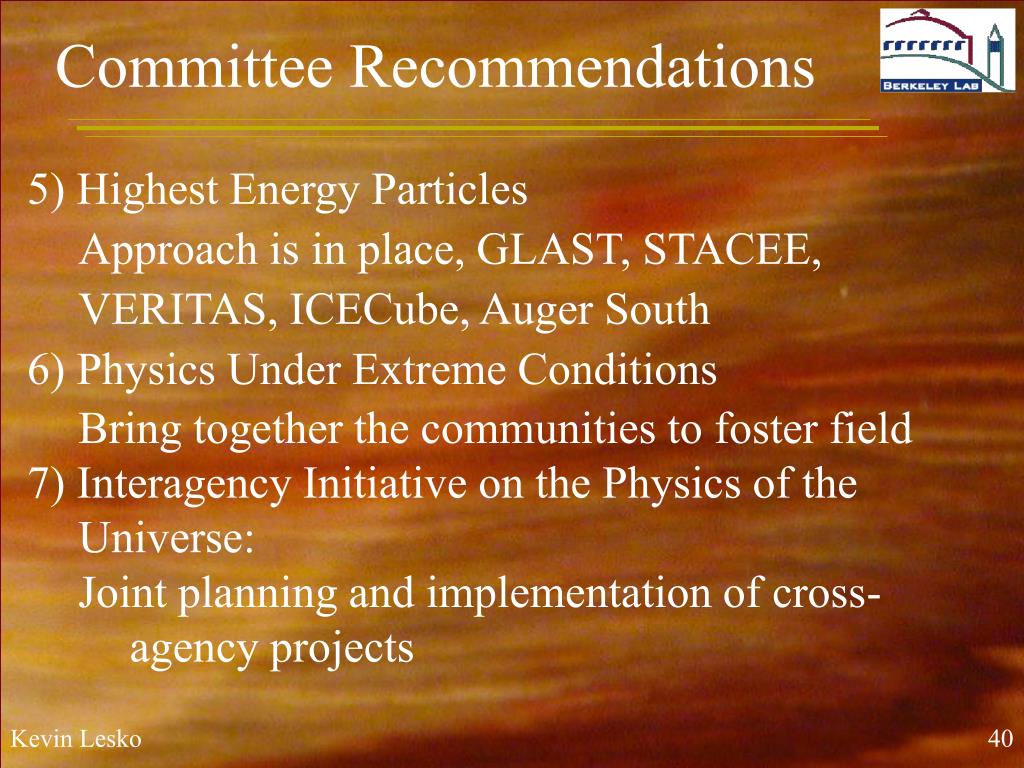 Committee Recommendations

BERKELEY LAB

5) Highest Energy Particles

Approach is in place, GLAST, STACEE, VERITAS, ICECube, Auger South

6) Physics Under Extreme Conditions

Bring together the communities to foster field

7) Interagency Initiative on the Physics of the Universe:

Joint planning and implementation of cross-agency projects

Kevin Lesko

40